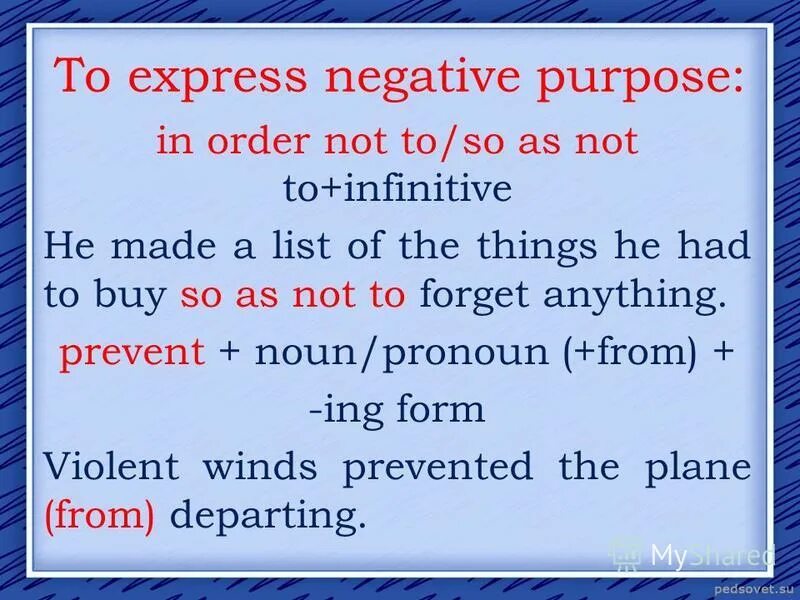 To express negative purpose:

in order not to/so as not to+infinitive

He made a list of the things he had to buy so as not to forget anything.

prevent + noun/pronoun (+from) + -ing form

Violent winds prevented the plane (from) departing.

MyShared

pedsovet.su